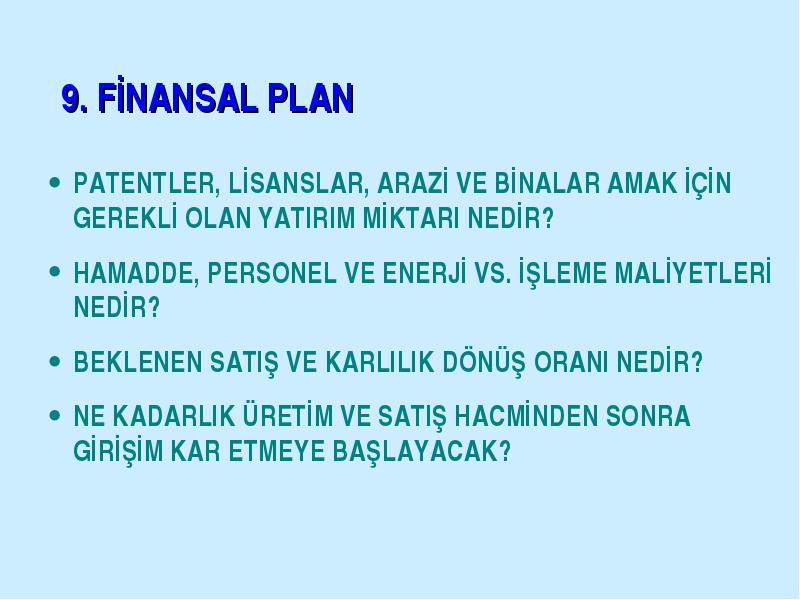 9. FİNANSAL PLAN

• PATENTLER, LİSANSLAR, ARAZİ VE BİNALAR AMAK İÇİN GEREKLİ OLAN YATIRIM MİKTARI NEDİR?

• HAMADDE, PERSONEL VE ENERJİ VS. İŞLEME MALİYETLERİ NEDİR?

• BEKLENEN SATIŞ VE KARLILIK DÖNÜŞ ORANI NEDİR?

• NE KADARLIK ÜRETİM VE SATIŞ HACMİNDEN SONRA GİRİŞİM KAR ETMEYE BAŞLAYACAK?